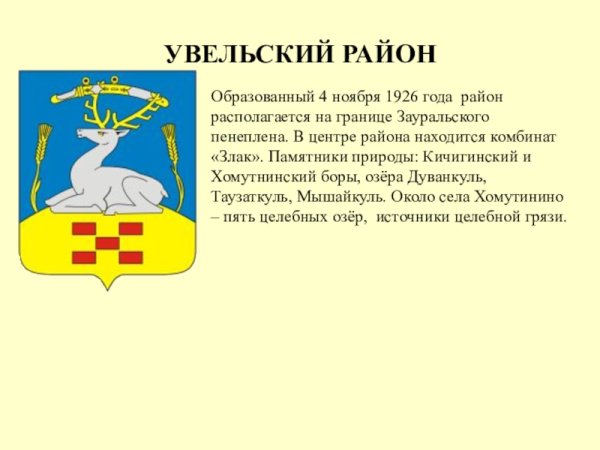 УВЕЛЬСКИЙ РАЙОН

Образованный 4 ноября 1926 года район располагается на границе Зауральского пенеплена. В центре района находится комбинат «Злак». Памятники природы: Кичигинский и Хомутнинский боры, озёра Дуванкуль, Таузаткуль, Мышайкуль. Около села Хомутинино – пять целебных озёр, источники целебной грязи.